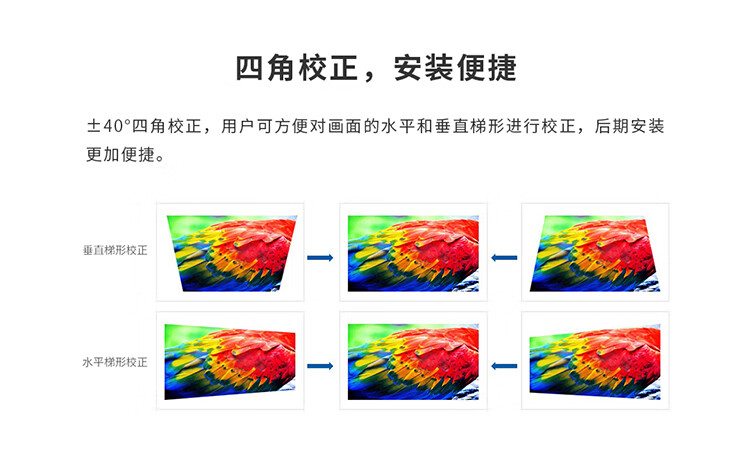 四角校正，安装便捷

±40°四角校正，用户可方便对画面的水平和垂直梯形进行校正，后期安装更加便捷。

垂直梯形校正

水平梯形校正